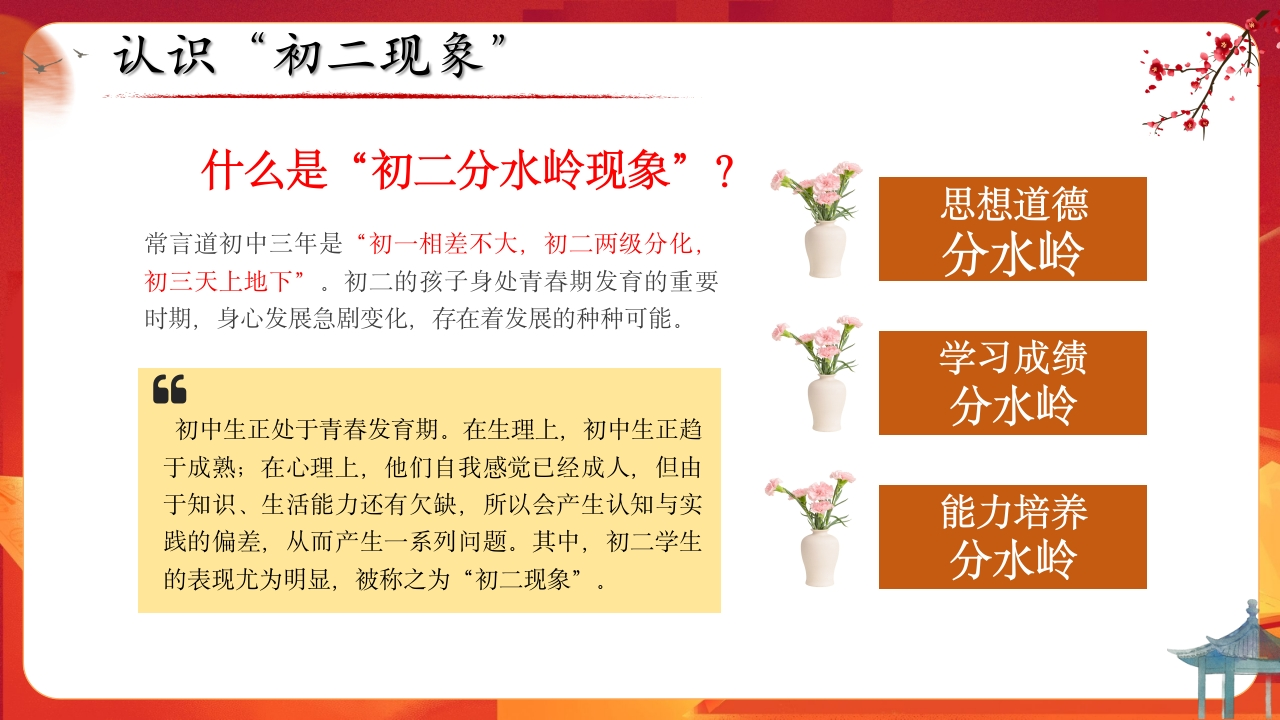 认识“初二现象”

什么是“初二分水岭现象”？

常言道初中三年是“初一相差不大，初二两级分化，初三天上地下”。初二的孩子身处青春期发育的重要时期，身心发展急剧变化，存在着发展的种种可能。

初中生正处于青春发育期。在生理上，初中生正趋于成熟；在心理上，他们自我感觉已经成人，但由于知识、生活能力还有欠缺，所以会产生认知与实践的偏差，从而产生一系列问题。其中，初二学生的表现尤为明显，被称之为“初二现象”。

思想道德
分水岭

学习成绩
分水岭

能力培养
分水岭